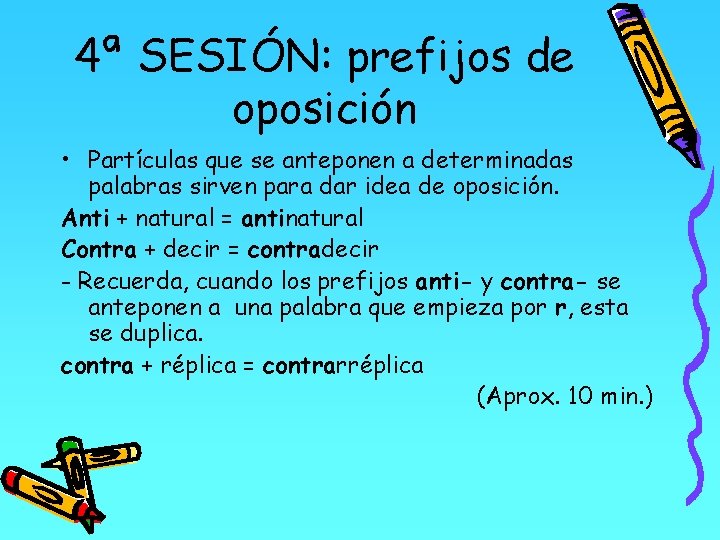 4ª SESIÓN: prefijos de oposición

• Partículas que se anteponen a determinadas palabras sirven para dar idea de oposición.

Anti + natural = antinatural

Contra + decir = contradecir

- Recuerda, cuando los prefijos anti- y contra- se anteponen a una palabra que empieza por r, esta se duplica.

contra + réplica = contrarréplica

(Aprox. 10 min.)